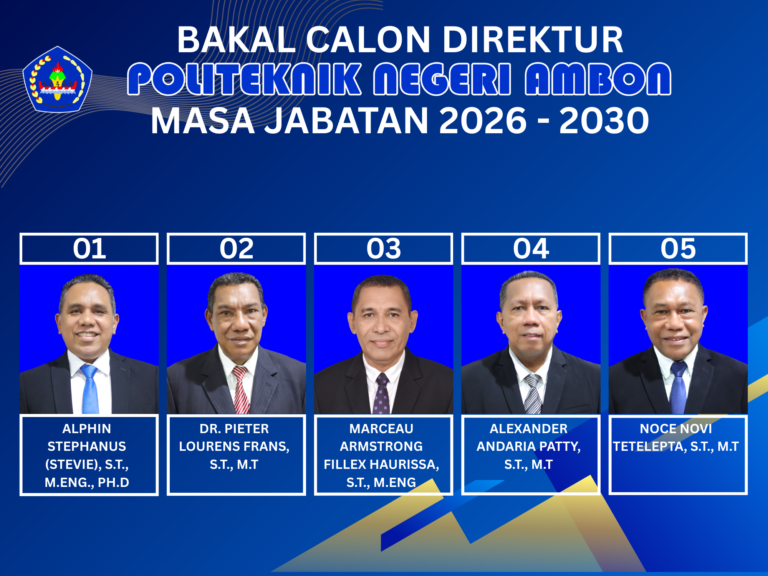 BAKAL CALON DIREKTUR
POLITEKNIK NEGERI AMBON
MASA JABATAN 2026 - 2030

01

ALPHIN STEPHANUS (STEVIE), S.T., M.ENG., PH.D

02

DR. PIETER LOURENS FRANS, S.T., M.T

03

MARCEAU ARMSTRONG FILLEX HAURISSA, S.T., M.ENG

04

ALEXANDER ANDARIA PATTY, S.T., M.T

05

NOCE NOVI TETELEPTA, S.T., M.T